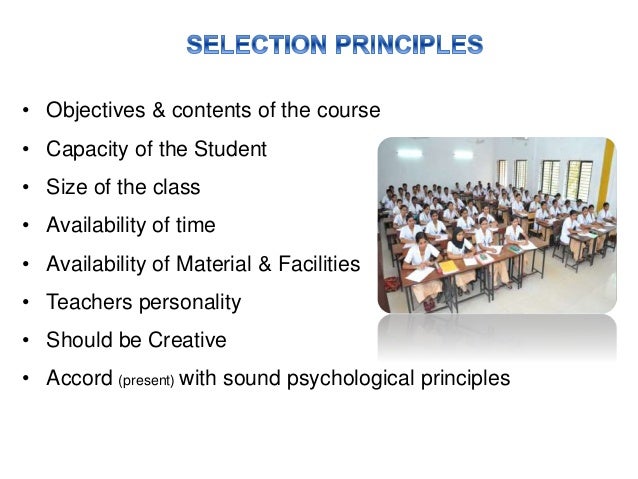 SELECTION PRINCIPLES

• Objectives & contents of the course
• Capacity of the Student
• Size of the class
• Availability of time
• Availability of Material & Facilities
• Teachers personality
• Should be Creative
• Accord (present) with sound psychological principles